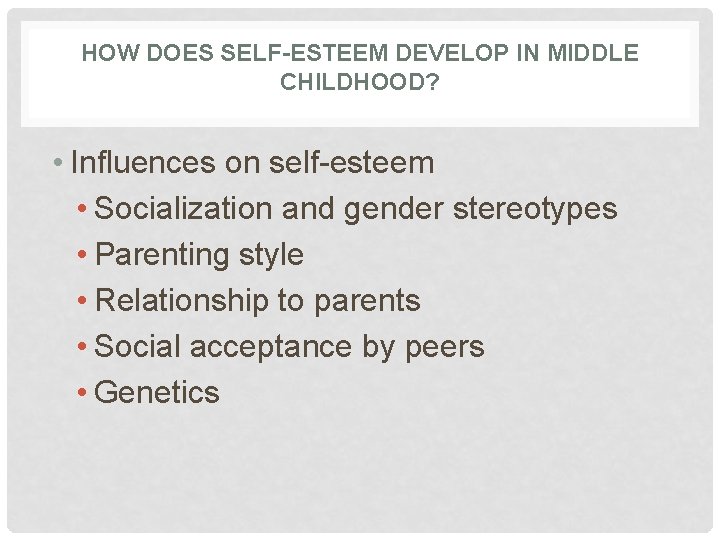 HOW DOES SELF-ESTEEM DEVELOP IN MIDDLE CHILDHOOD?

• Influences on self-esteem
• Socialization and gender stereotypes
• Parenting style
• Relationship to parents
• Social acceptance by peers
• Genetics